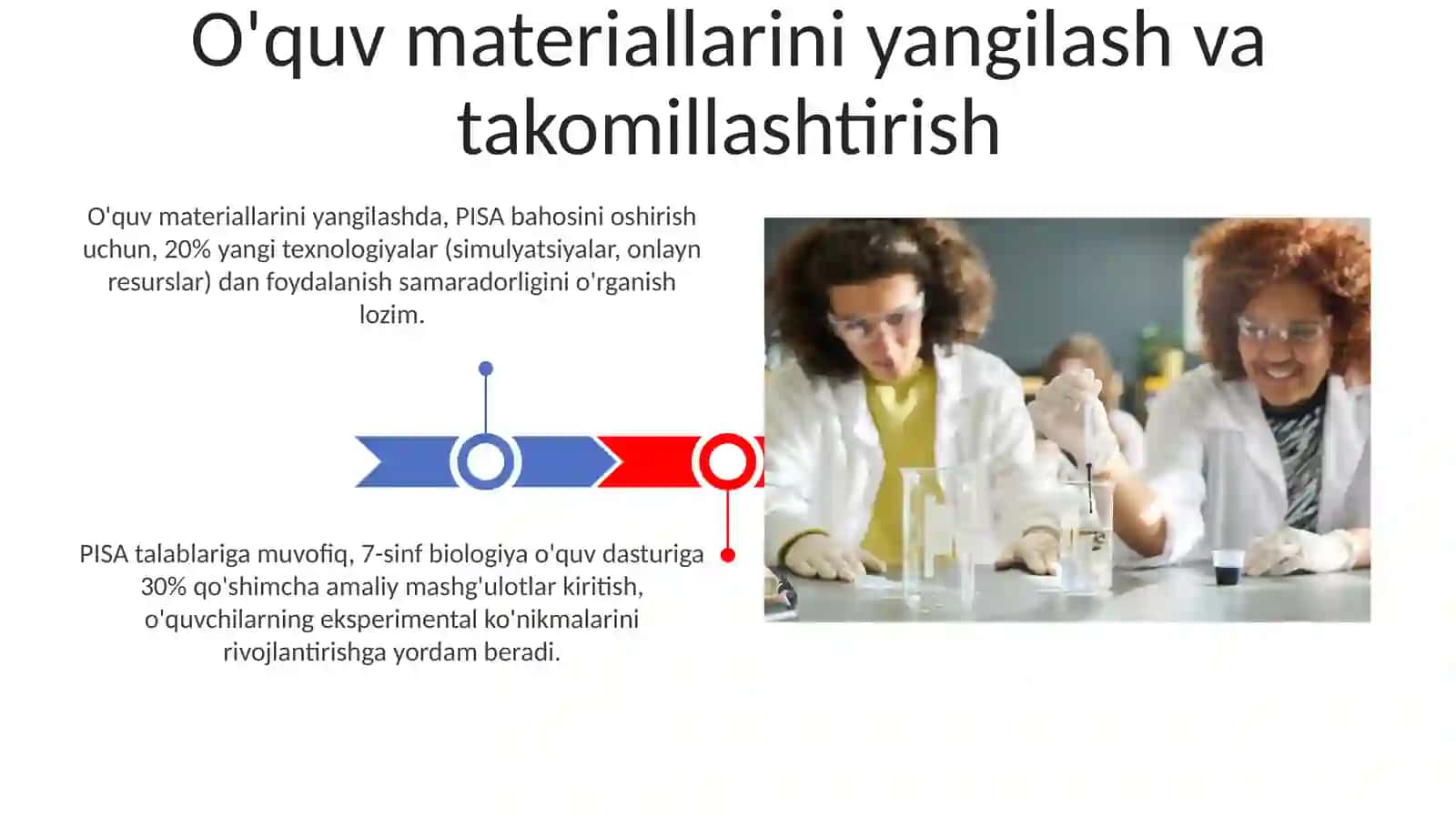 O'quv materiallarini yangilash va takomillashtirish

O'quv materiallarini yangilashda, PISA bahosini oshirish uchun, 20% yangi texnologiyalar (simulyatsiyalar, onlayn resurslar) dan foydalanish samaradorligini o'rganish lozim.

PISA talablariga muvofiq, 7-sinf biologiya o'quv dasturiga 30% qo'shimcha amaliy mashg'ulotlar kiritish, o'quvchilarning eksperimental ko'nikmalarini rivojlantirishga yordam beradi.